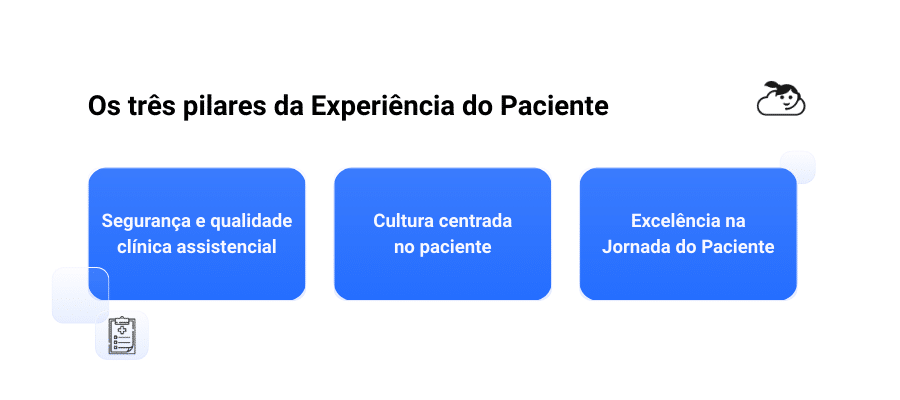 Os três pilares da Experiência do Paciente

Segurança e qualidade clínica assistencial

Cultura centrada no paciente

Excelência na Jornada do Paciente